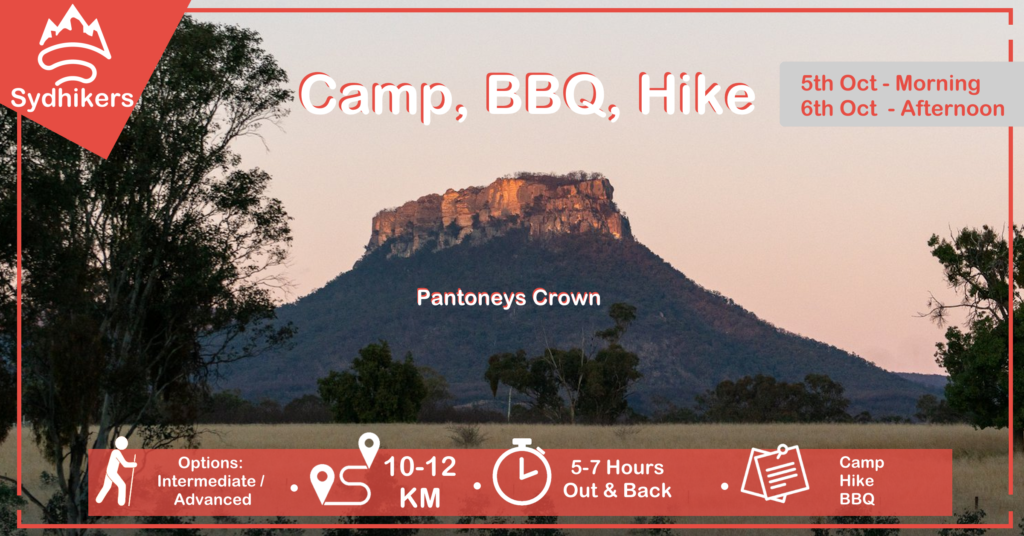 Sydhikers

Camp, BBQ, Hike

5th Oct - Morning
6th Oct - Afternoon

Pantoneys Crown

Options: Intermediate / Advanced

10-12 KM

5-7 Hours Out & Back

Camp
Hike
BBQ